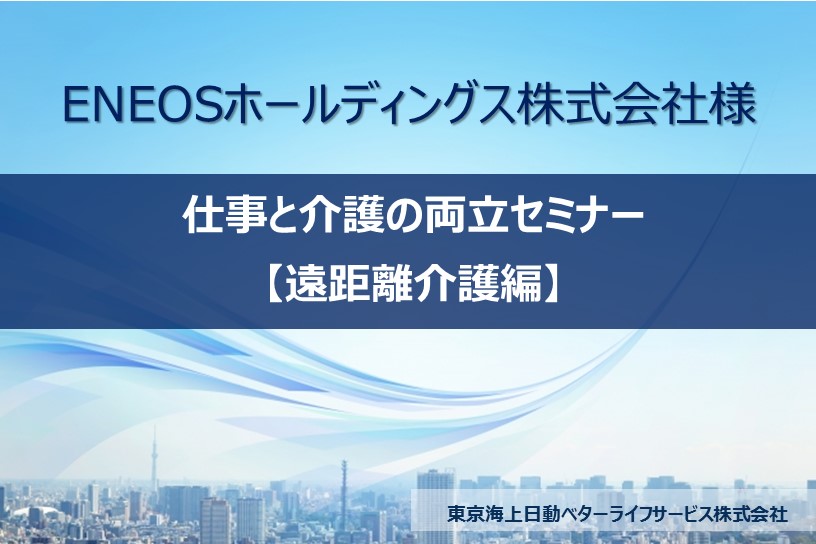 ENEOSホールディングス株式会社様

仕事と介護の両立セミナー
【遠距離介護編】

東京海上日動ベターライフサービス株式会社